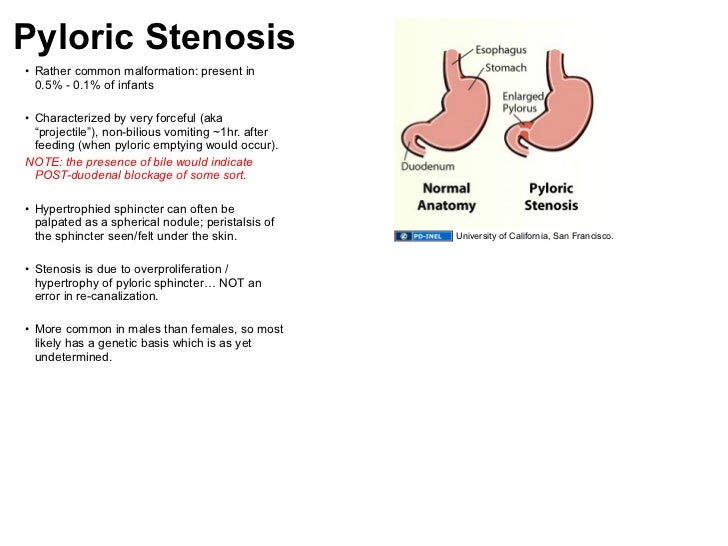 Pyloric Stenosis

• Rather common malformation: present in 0.5% - 0.1% of infants

• Characterized by very forceful (aka "projectile"), non-bilious vomiting ~1hr. after feeding (when pyloric emptying would occur).

NOTE: the presence of bile would indicate POST-duodenal blockage of some sort.

• Hypertrophied sphincter can often be palpated as a spherical nodule; peristalsis of the sphincter seen/felt under the skin.

• Stenosis is due to overproliferation / hypertrophy of pyloric sphincter… NOT an error in re-canalization.

• More common in males than females, so most likely has a genetic basis which is as yet undetermined.

Esophagus
Stomach
Enlarged Pylorus
Duodenum
Normal Anatomy
Pyloric Stenosis

PD-INEL University of California, San Francisco.